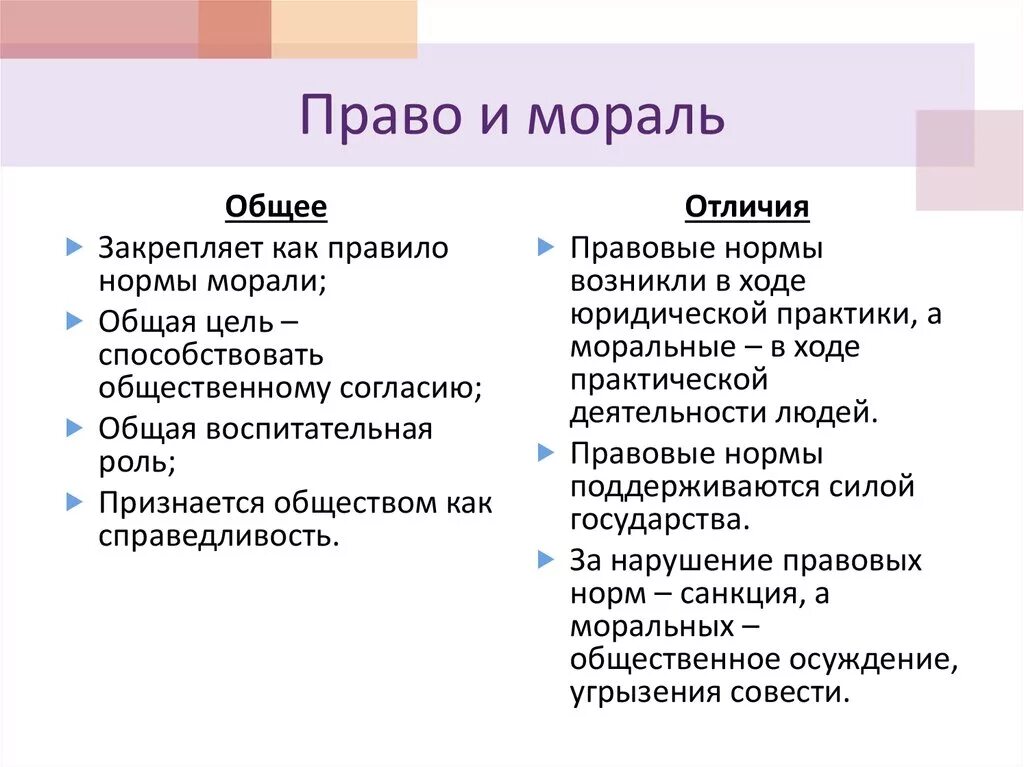 Право и мораль

Общее

Закрепляет как правило нормы морали;

Общая цель – способствовать общественному согласию;

Общая воспитательная роль;

Признается обществом как справедливость.

Отличия

Правовые нормы возникли в ходе юридической практики, а моральные – в ходе практической деятельности людей.

Правовые нормы поддерживаются силой государства.

За нарушение правовых норм – санкция, а моральных – общественное осуждение, угрызения совести.